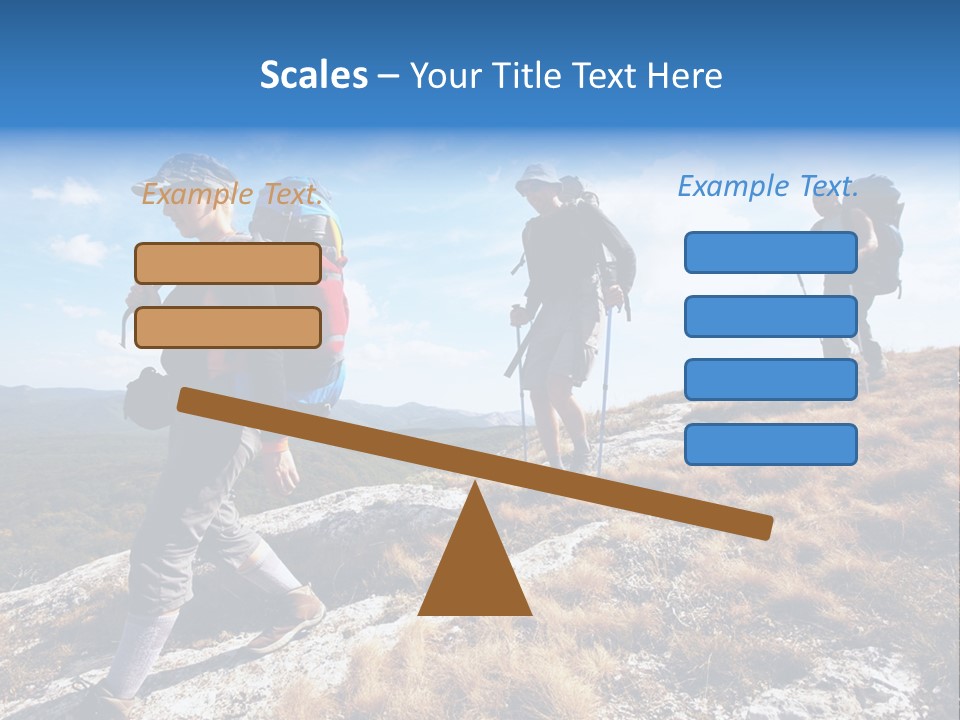 Scales – Your Title Text Here

Example Text.

Example Text.